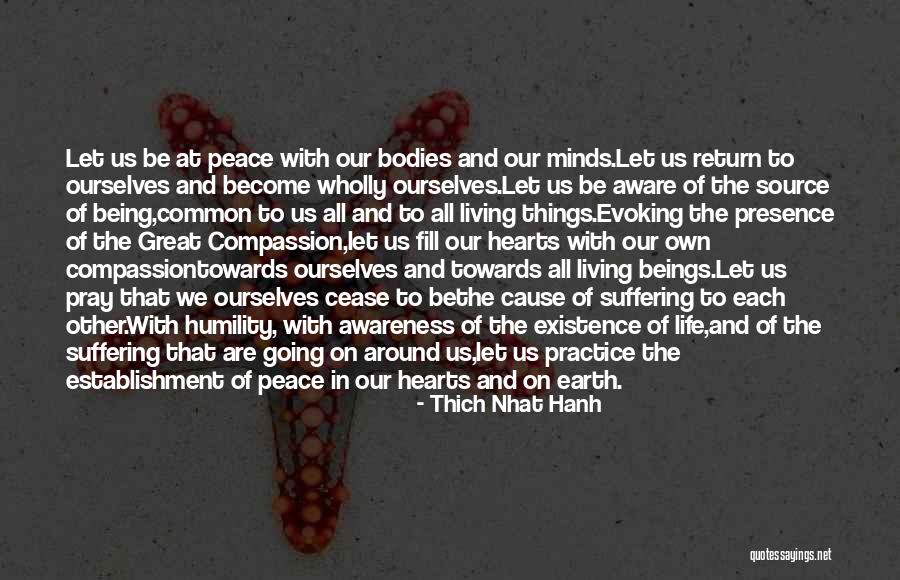 Let us be at peace with our bodies and our minds.Let us return to ourselves and become wholly ourselves.Let us be aware of the source of being,common to us all and to all living things.Evoking the presence of the Great Compassion,let us fill our hearts with our own compassiontowards ourselves and towards all living beings.Let us pray that we ourselves cease to bethe cause of suffering to each other.With humility, with awareness of the existence of life,and of the suffering that are going on around us,let us practice the establishment of peace in our hearts and on earth.

- Thich Nhat Hanh

quotessayings.net